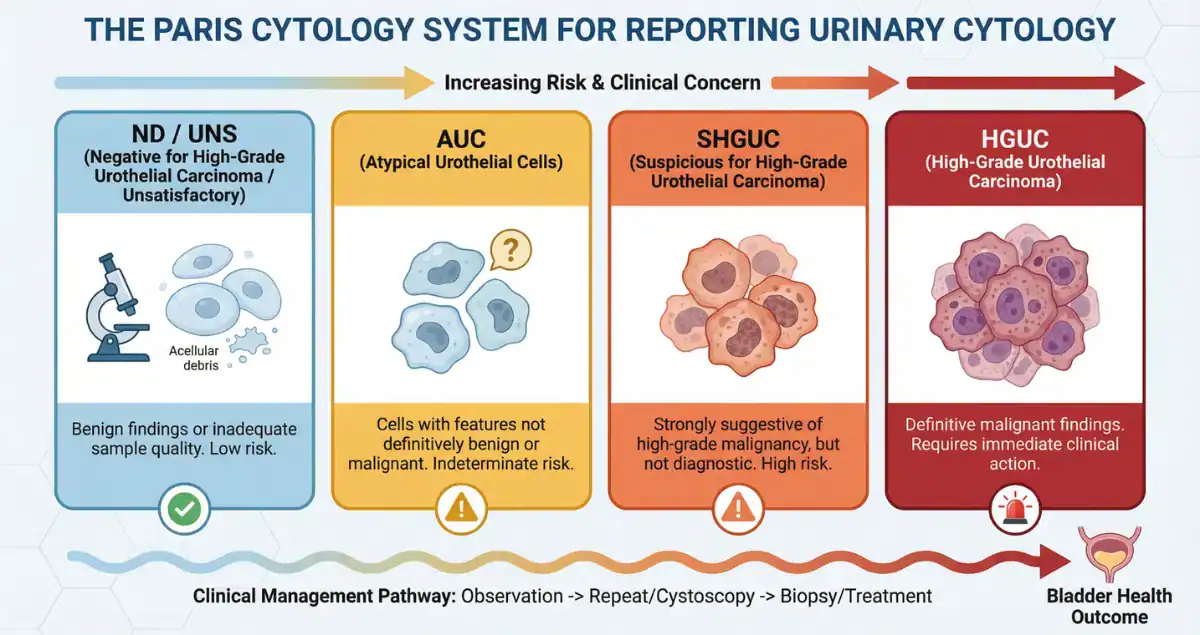 THE PARIS CYTOLOGY SYSTEM FOR REPORTING URINARY CYTOLOGY

Increasing Risk & Clinical Concern

ND / UNS
(Negative for High-Grade Urothelial Carcinoma / Unsatisfactory)

Acellular debris

Benign findings or inadequate sample quality. Low risk.

AUC
(Atypical Urothelial Cells)

?

Cells with features not definitively benign or malignant. Indeterminate risk.

SHGUC
(Suspicious for High-Grade Urothelial Carcinoma)

Strongly suggestive of high-grade malignancy, but not diagnostic. High risk.

HGUC
(High-Grade Urothelial Carcinoma)

Definitive malignant findings. Requires immediate clinical action.

Clinical Management Pathway: Observation -> Repeat/Cystoscopy -> Biopsy/Treatment

Bladder Health Outcome